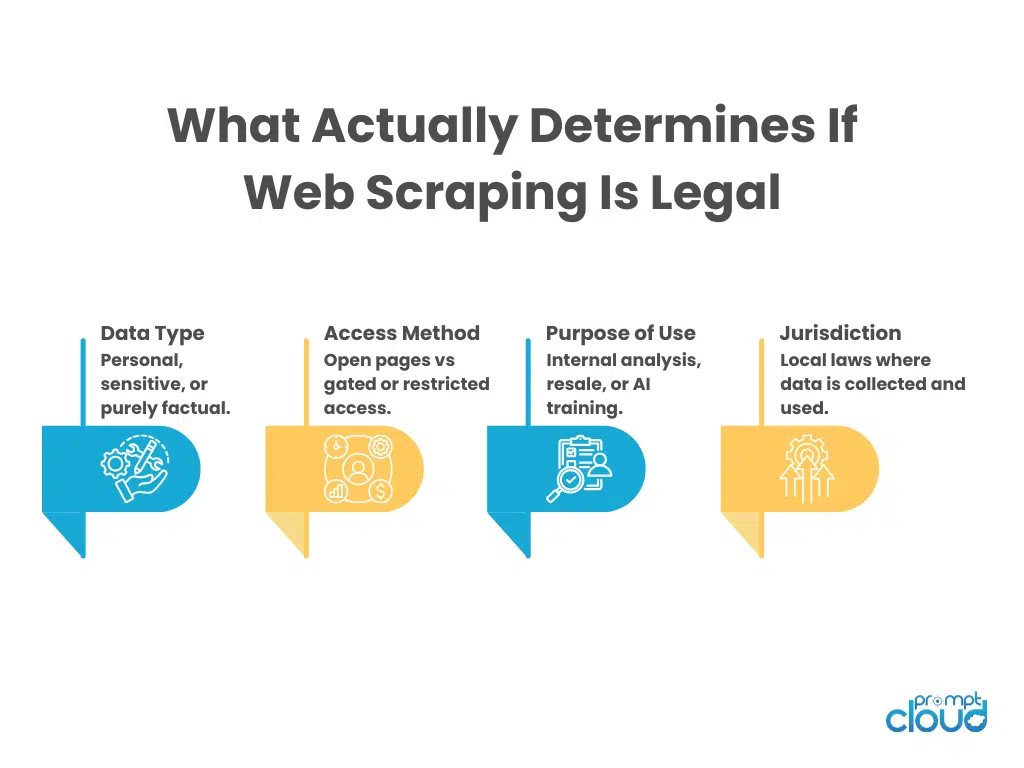 What Actually Determines If Web Scraping Is Legal

Data Type
Personal, sensitive, or purely factual.

Access Method
Open pages vs gated or restricted access.

Purpose of Use
Internal analysis, resale, or AI training.

Jurisdiction
Local laws where data is collected and used.

prompt cloud